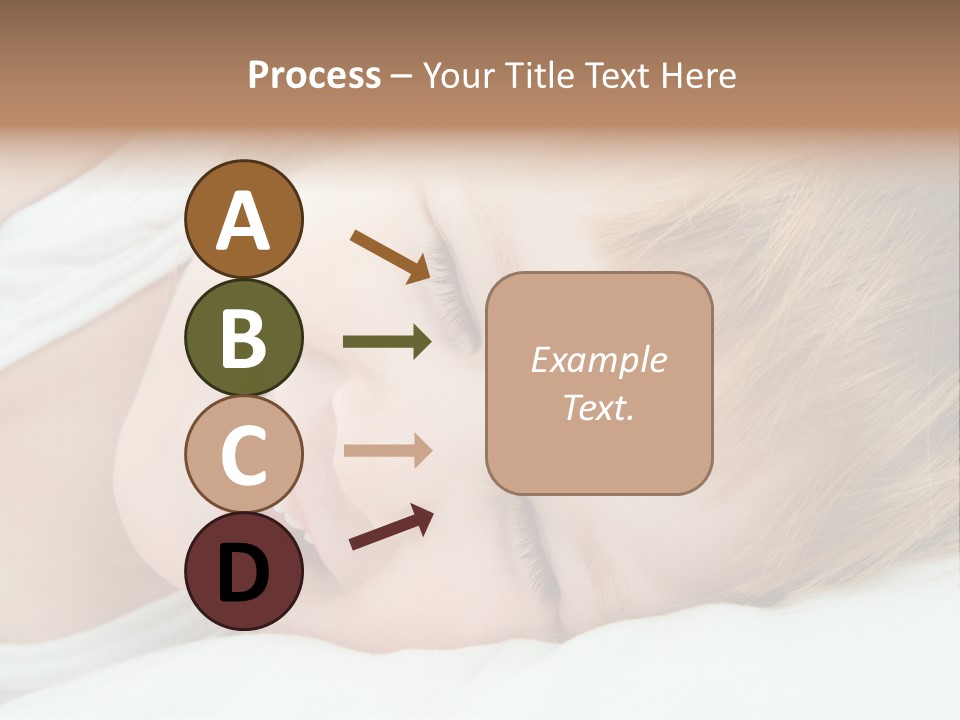 Process – Your Title Text Here

A

B

C

D

Example Text.